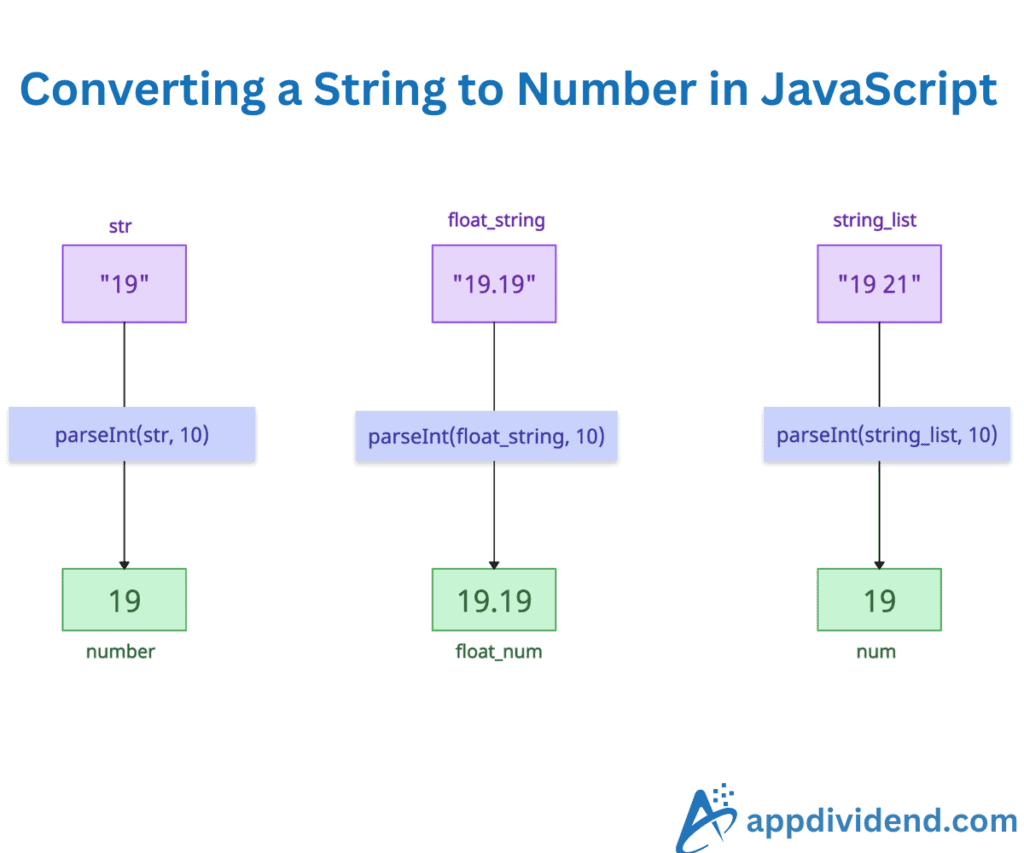 Converting a String to Number in JavaScript

str

"19"

parseInt(str, 10)

19

number

float_string

"19.19"

parseInt(float_string, 10)

19.19

float_num

string_list

"19 21"

parseInt(string_list, 10)

19

num

appdividend.com